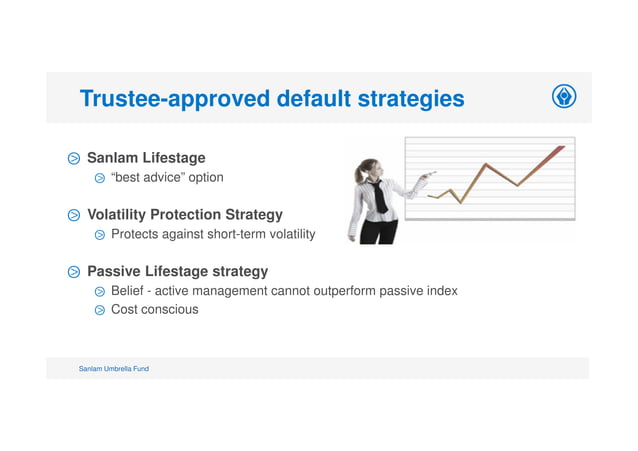 Trustee-approved default strategies

Sanlam Lifestage
“best advice” option

Volatility Protection Strategy
Protects against short-term volatility

Passive Lifestage strategy
Belief - active management cannot outperform passive index
Cost conscious

Sanlam Umbrella Fund